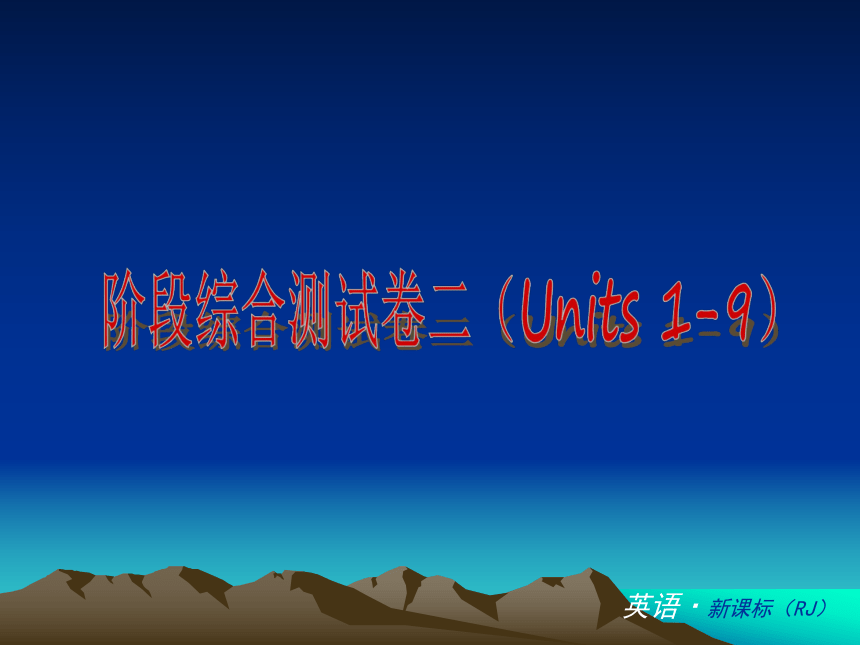 阶段综合测试卷二（Units 1-9）

英语 · 新课标（RJ）